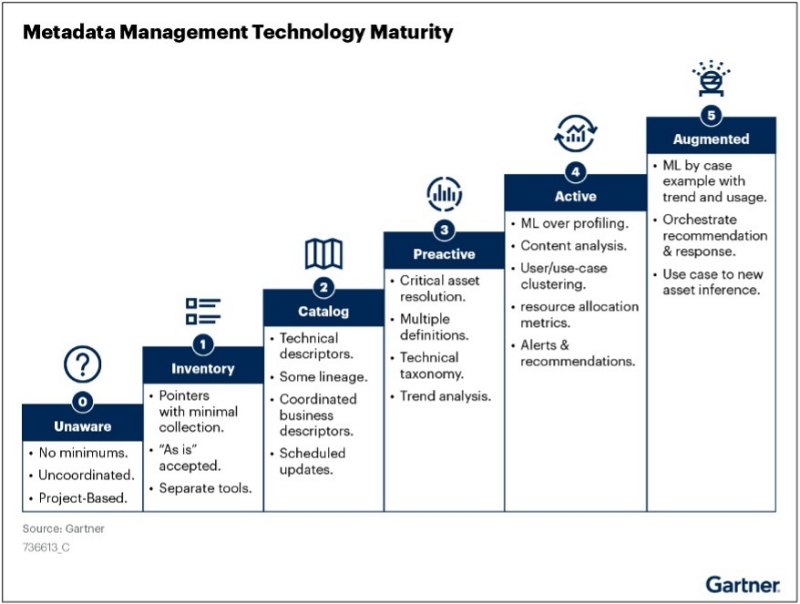 Metadata Management Technology Maturity

0
Unaware
• No minimums.
• Uncoordinated.
• Project-Based.

1
Inventory
• Pointers with minimal collection.
• "As is" accepted.
• Separate tools.

2
Catalog
• Technical descriptors.
• Some lineage.
• Coordinated business descriptors.
• Scheduled updates.

3
Preactive
• Critical asset resolution.
• Multiple definitions.
• Technical taxonomy.
• Trend analysis.

4
Active
• ML over profiling.
• Content analysis.
• User/use-case clustering.
• resource allocation metrics.
• Alerts & recommendations.

5
Augmented
• ML by case example with trend and usage.
• Orchestrate recommendation & response.
• Use case to new asset inference.

Source: Gartner
736613_C

Gartner